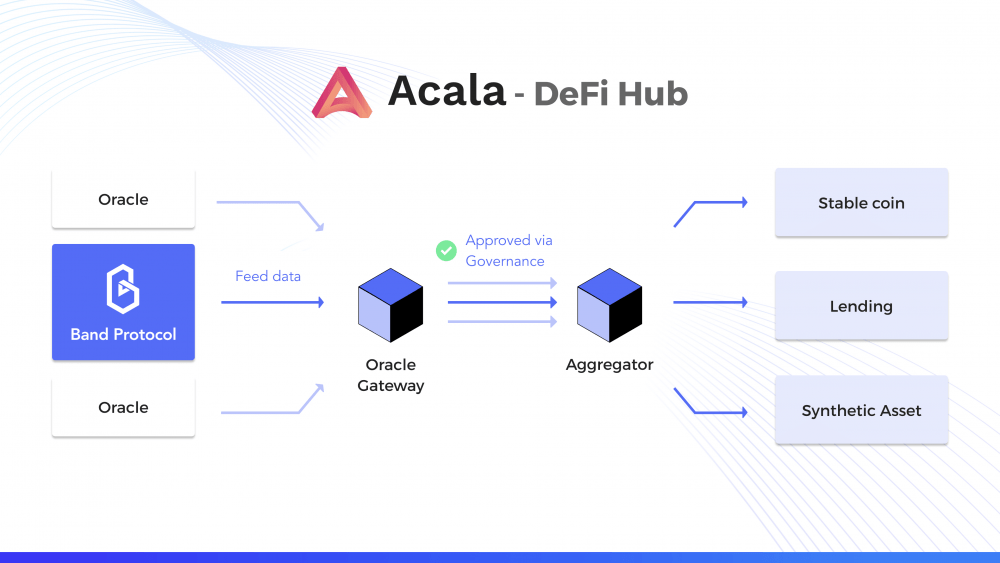 Acala - DeFi Hub

Oracle

Band Protocol

Oracle

Feed data

Oracle Gateway

Approved via Governance

Aggregator

Stable coin

Lending

Synthetic Asset